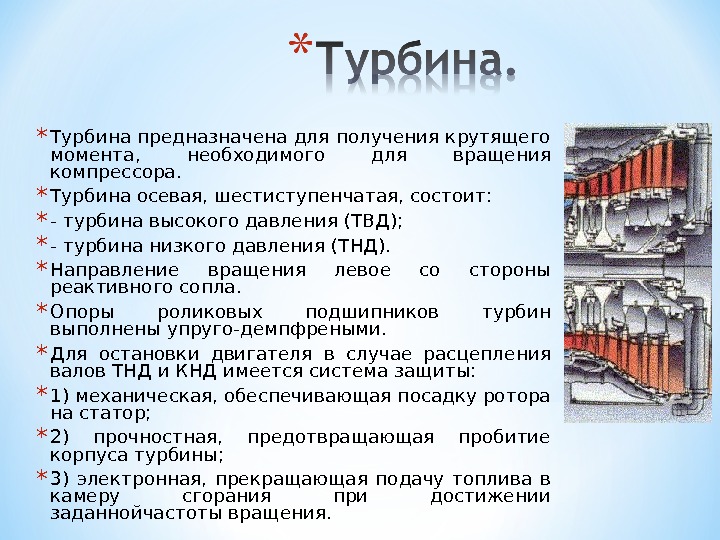 *Турбина.

*Турбина предназначена для получения крутящего момента, необходимого для вращения компрессора.

*Турбина осевая, шестиступенчатая, состоит:

*- турбина высокого давления (ТВД);

*- турбина низкого давления (ТНД).

*Направление вращения левое со стороны реактивного сопла.

*Опоры роликовых подшипников турбин выполнены упруго-демпфреными.

*Для остановки двигателя в случае расцепления валов ТНД и КНД имеется система защиты:

*1) механическая, обеспечивающая посадку ротора на статор;

*2) прочностная, предотвращающая пробитие корпуса турбины;

*3) электронная, прекращающая подачу топлива в камеру сгорания при достижении заданнойчастоты вращения.